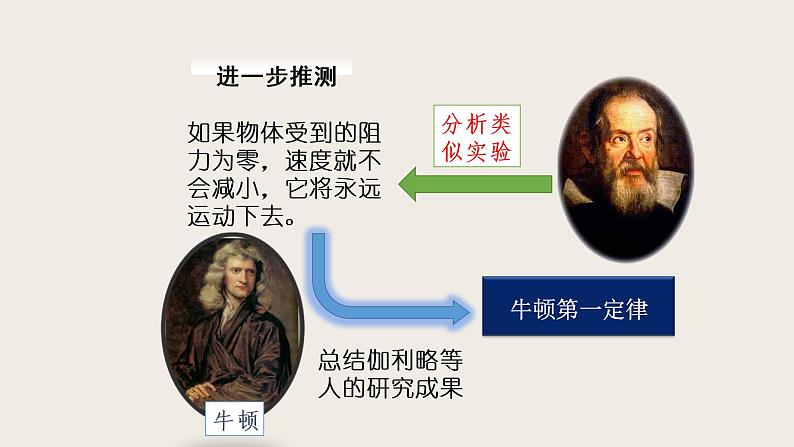 进一步推测

如果物体受到的阻力为零，速度就不会减小，它将永远运动下去。

分析类似实验

牛顿第一定律

总结伽利略等人的研究成果

牛顿